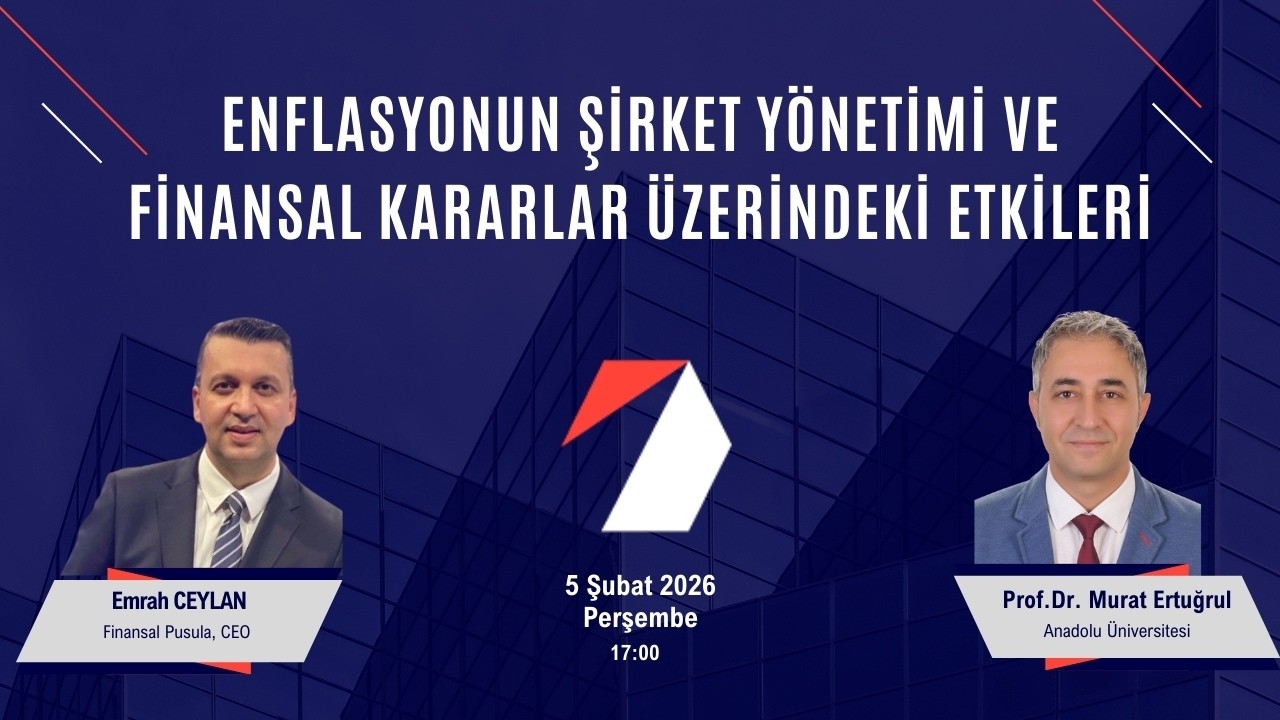 ENFLASYONUN ŞİRKET YÖNETİMİ VE FİNANSAL KARARLAR ÜZERİNDEKİ ETKİLERİ

Emrah CEYLAN
Finansal Pusula, CEO

5 Şubat 2026
Perşembe
17:00

Prof.Dr. Murat Ertuğrul
Anadolu Üniversitesi